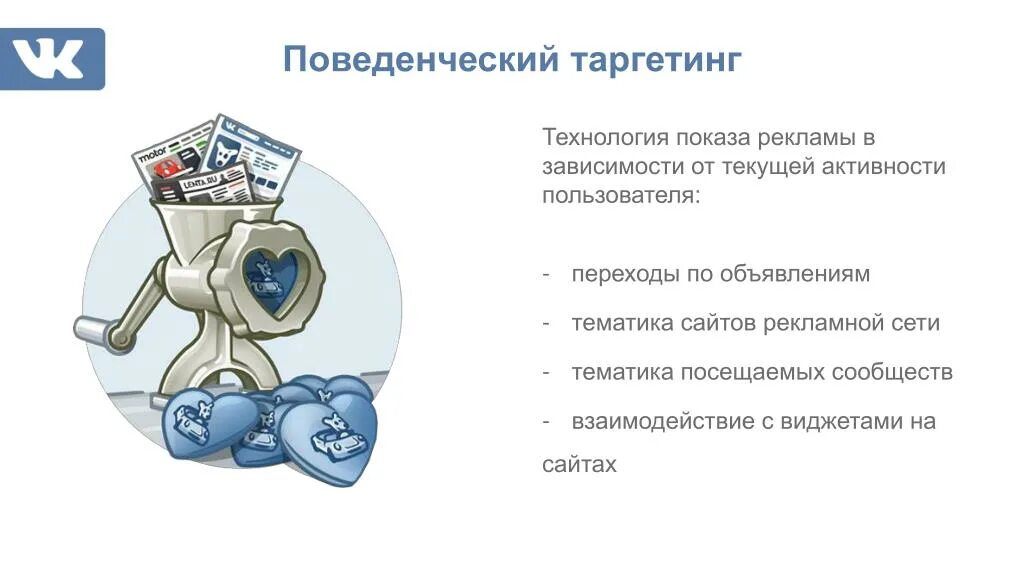 VK

Поведенческий таргетинг

motor
LENTA.RU

Технология показа рекламы в зависимости от текущей активности пользователя:

- переходы по объявлениям

- тематика сайтов рекламной сети

- тематика посещаемых сообществ

- взаимодействие с виджетами на сайтах